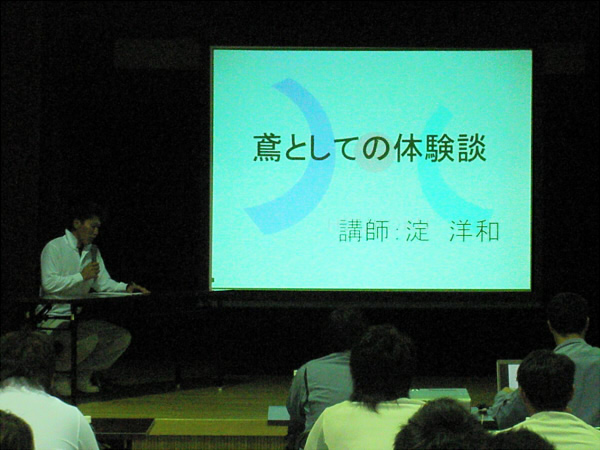 鳶としての体験談

講師：淀　洋和